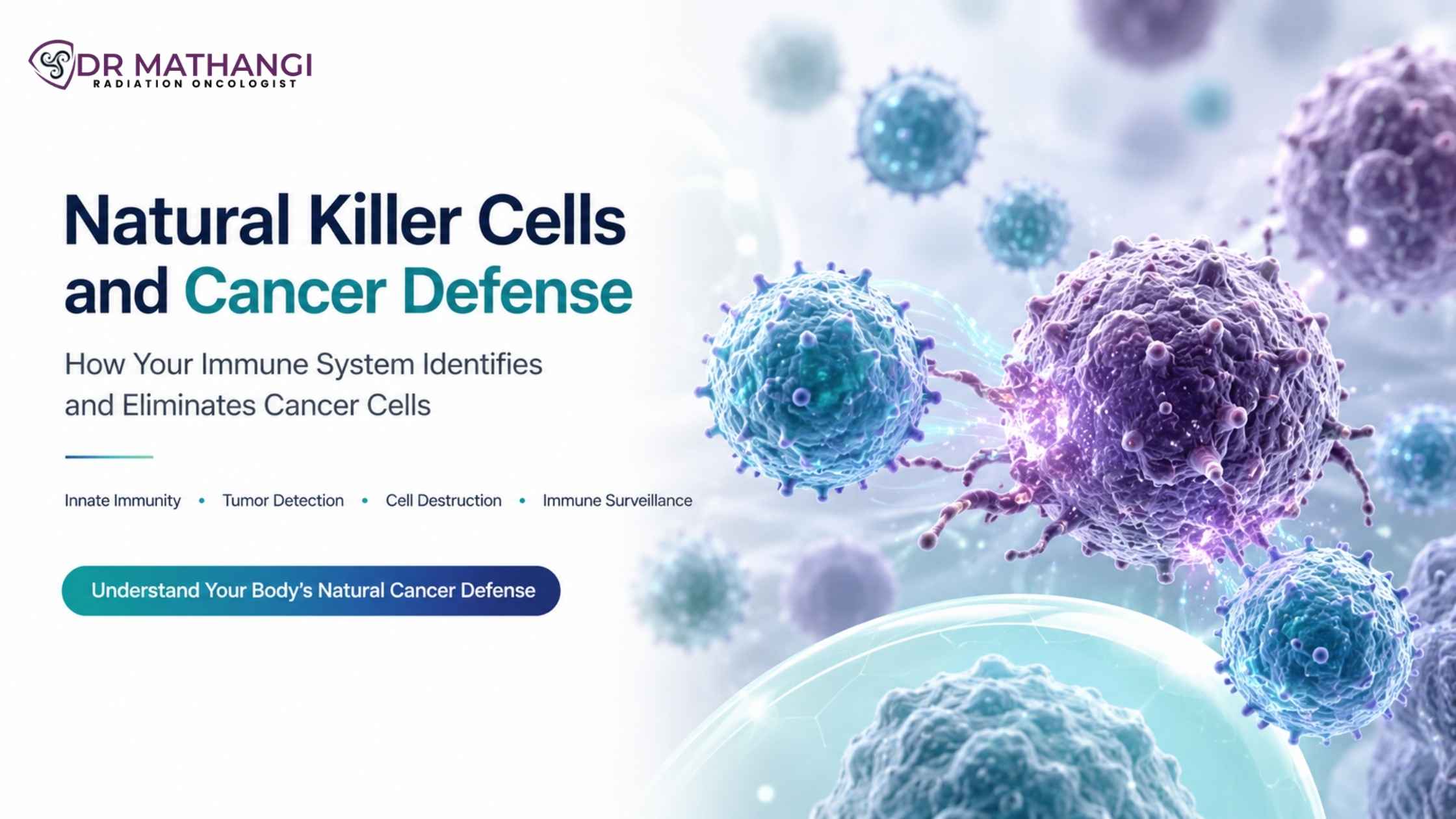 DR MATHANGI
RADIATION ONCOLOGIST

Natural Killer Cells and Cancer Defense

How Your Immune System Identifies and Eliminates Cancer Cells

Innate Immunity • Tumor Detection • Cell Destruction • Immune Surveillance

Understand Your Body's Natural Cancer Defense